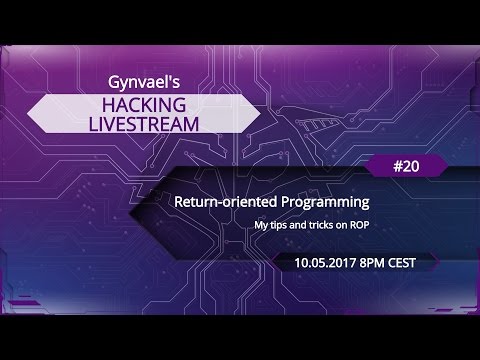 Gynvael's
HACKING LIVESTREAM

#20

Return-oriented Programming

My tips and tricks on ROP

10.05.2017 8PM CEST